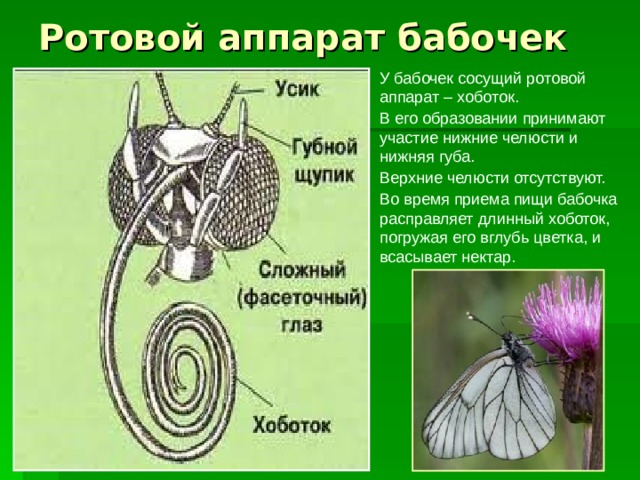 Ротовой аппарат бабочек

Усик

Губной щупик

Сложный (фасеточный) глаз

Хоботок

У бабочек сосущий ротовой аппарат – хоботок.

В его образовании принимают участие нижние челюсти и нижняя губа.

Верхние челюсти отсутствуют.

Во время приема пищи бабочка расправляет длинный хоботок, погружая его вглубь цветка, и всасывает нектар.